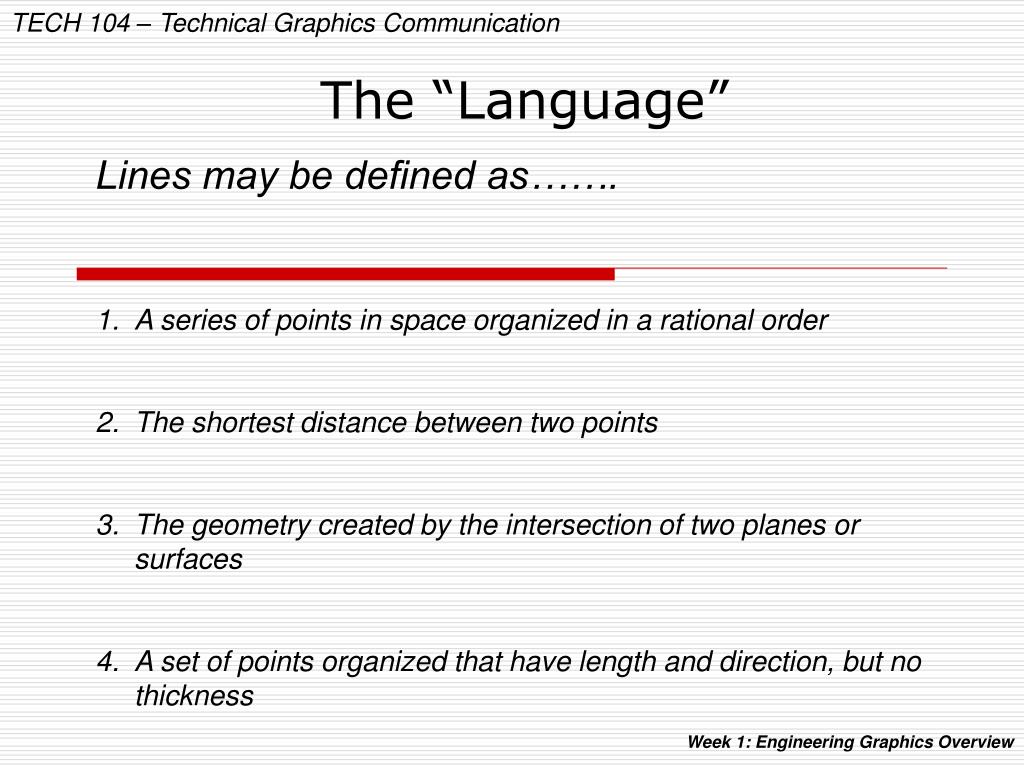 TECH 104 – Technical Graphics Communication

The “Language”

Lines may be defined as…….

1. A series of points in space organized in a rational order

2. The shortest distance between two points

3. The geometry created by the intersection of two planes or surfaces

4. A set of points organized that have length and direction, but no thickness

Week 1: Engineering Graphics Overview